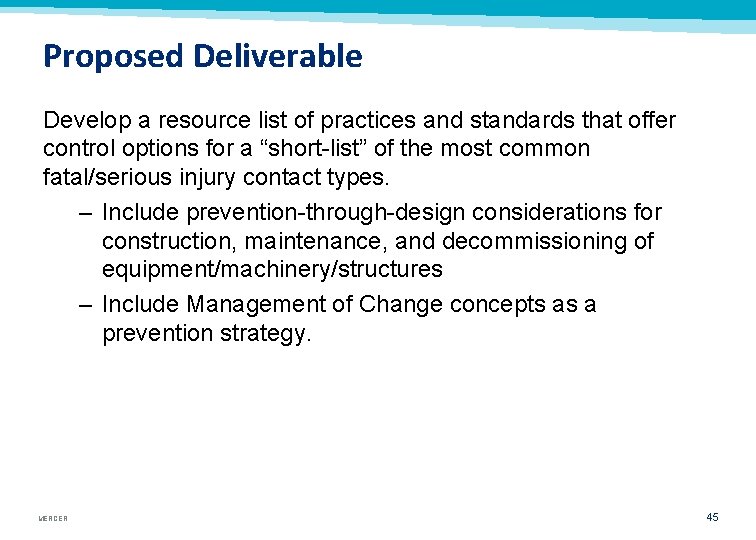 Proposed Deliverable

Develop a resource list of practices and standards that offer control options for a “short-list” of the most common fatal/serious injury contact types.

– Include prevention-through-design considerations for construction, maintenance, and decommissioning of equipment/machinery/structures

– Include Management of Change concepts as a prevention strategy.

MERCER

45